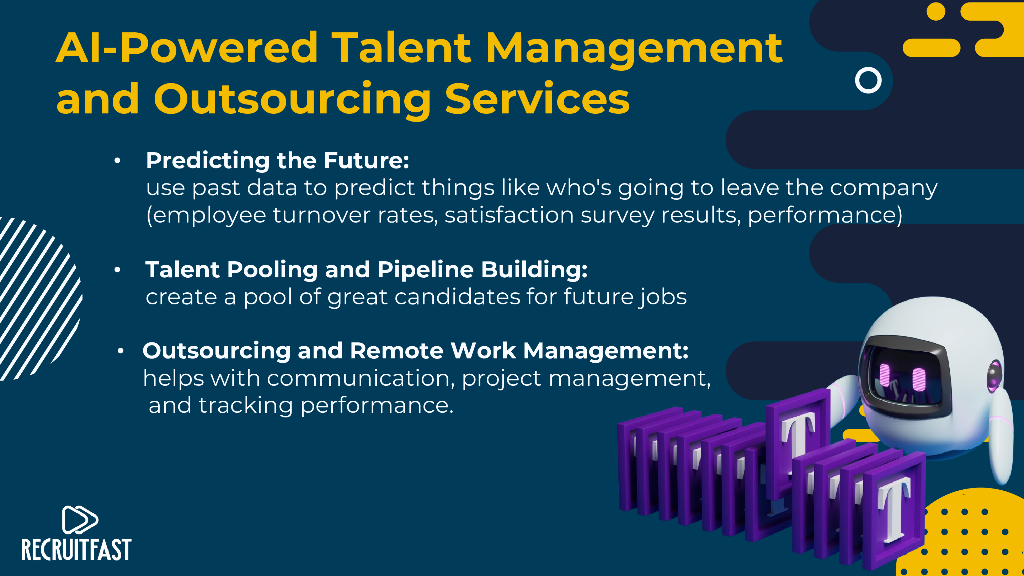 AI-Powered Talent Management and Outsourcing Services

• Predicting the Future: use past data to predict things like who's going to leave the company (employee turnover rates, satisfaction survey results, performance)

• Talent Pooling and Pipeline Building: create a pool of great candidates for future jobs

• Outsourcing and Remote Work Management: helps with communication, project management, and tracking performance.

T T

RECRUITFAST